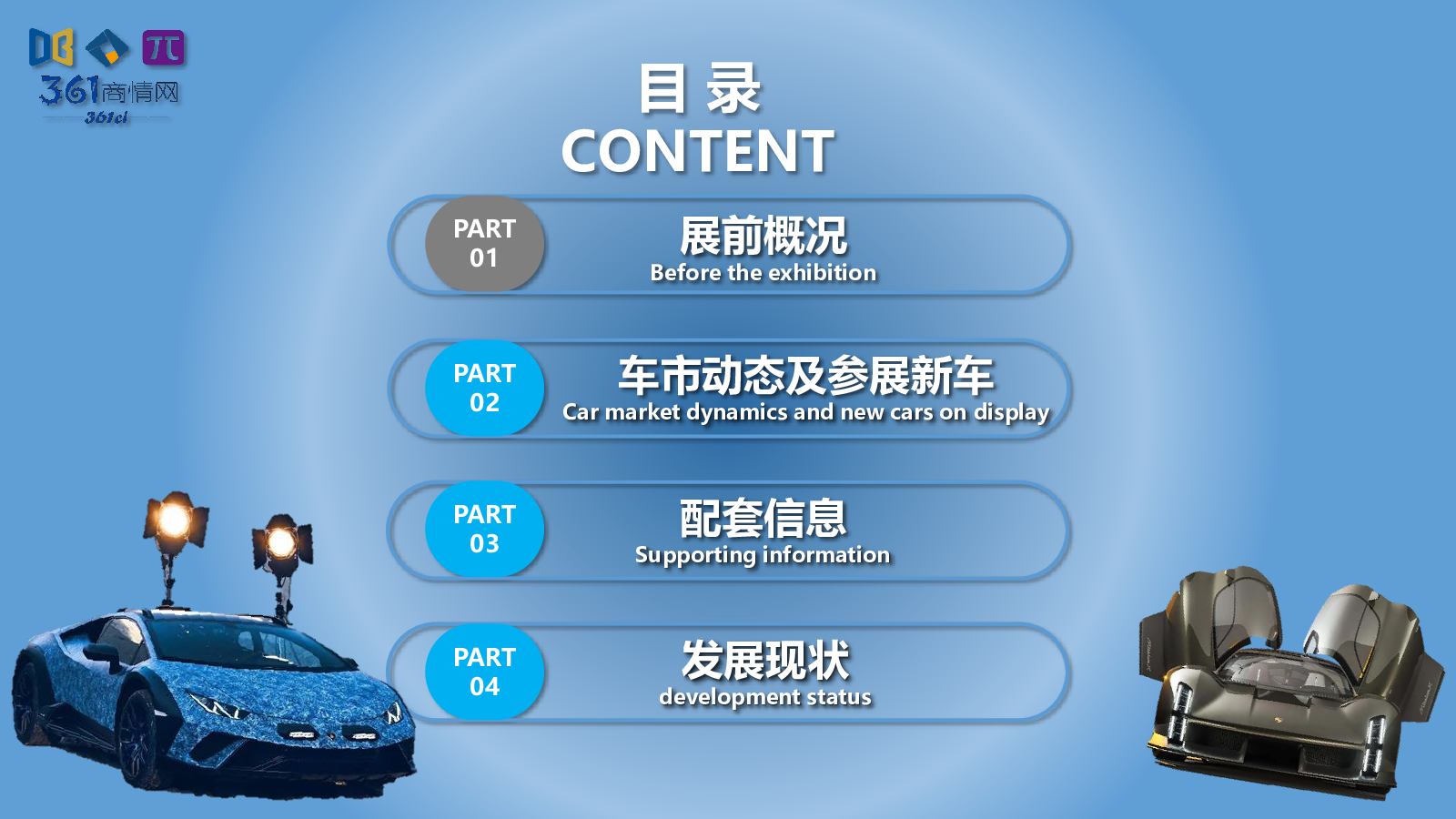 361商情网
361ci

目 录
CONTENT

PART 01
展前概况
Before the exhibition

PART 02
车市动态及参展新车
Car market dynamics and new cars on display

PART 03
配套信息
Supporting information

PART 04
发展现状
development status